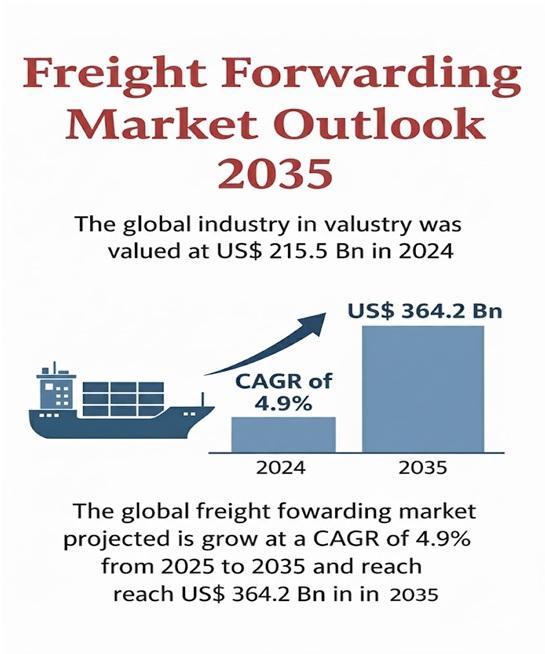 Freight Forwarding Market Outlook 2035

The global industry in valustry was valued at US$ 215.5 Bn in 2024

US$ 364.2 Bn

CAGR of 4.9%

2024

2035

The global freight fowarding market projected is grow at a CAGR of 4.9% from 2025 to 2035 and reach reach US$ 364.2 Bn in in 2035